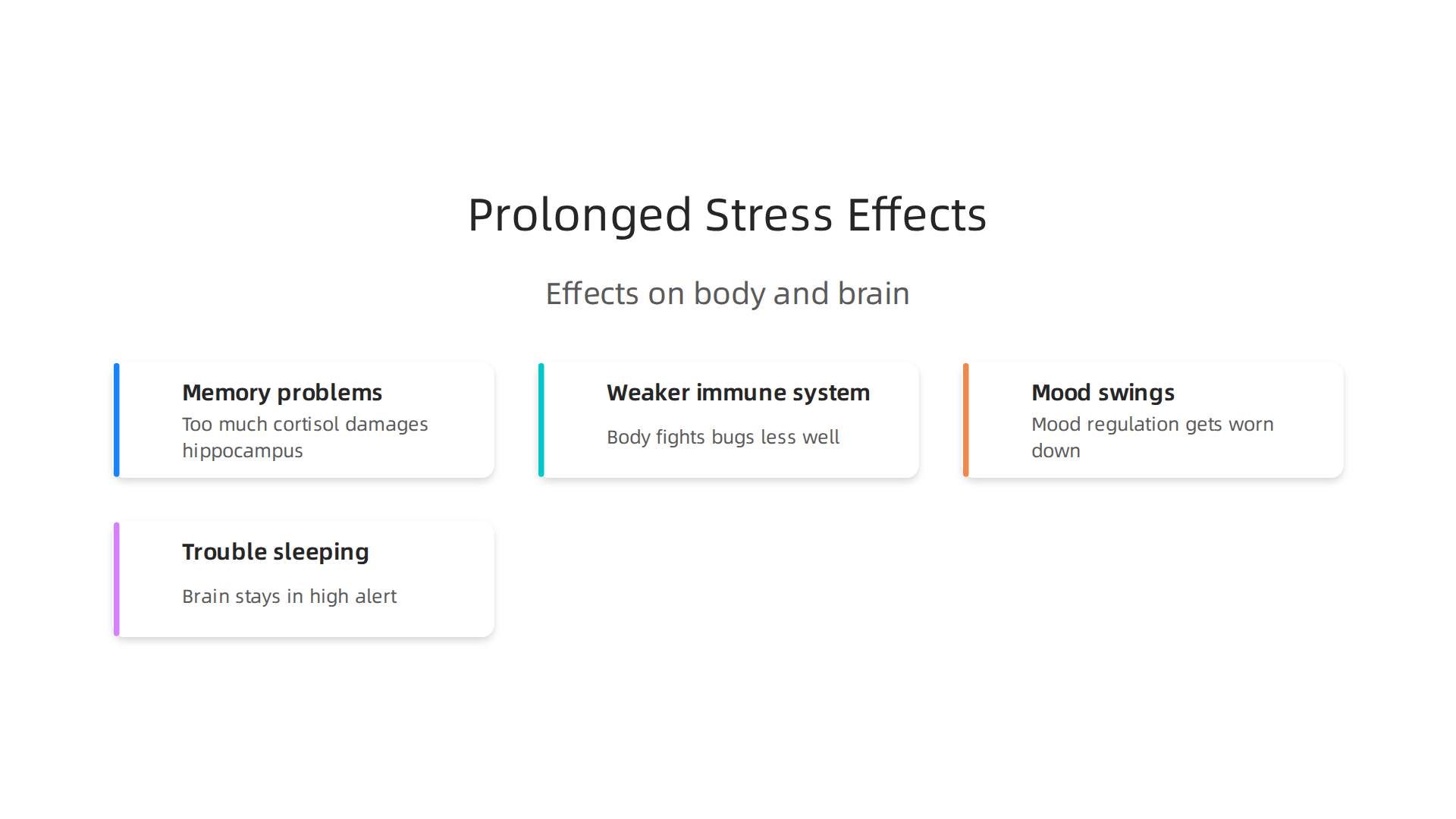 Prolonged Stress Effects

Effects on body and brain

Memory problems
Too much cortisol damages hippocampus

Weaker immune system
Body fights bugs less well

Mood swings
Mood regulation gets worn down

Trouble sleeping
Brain stays in high alert